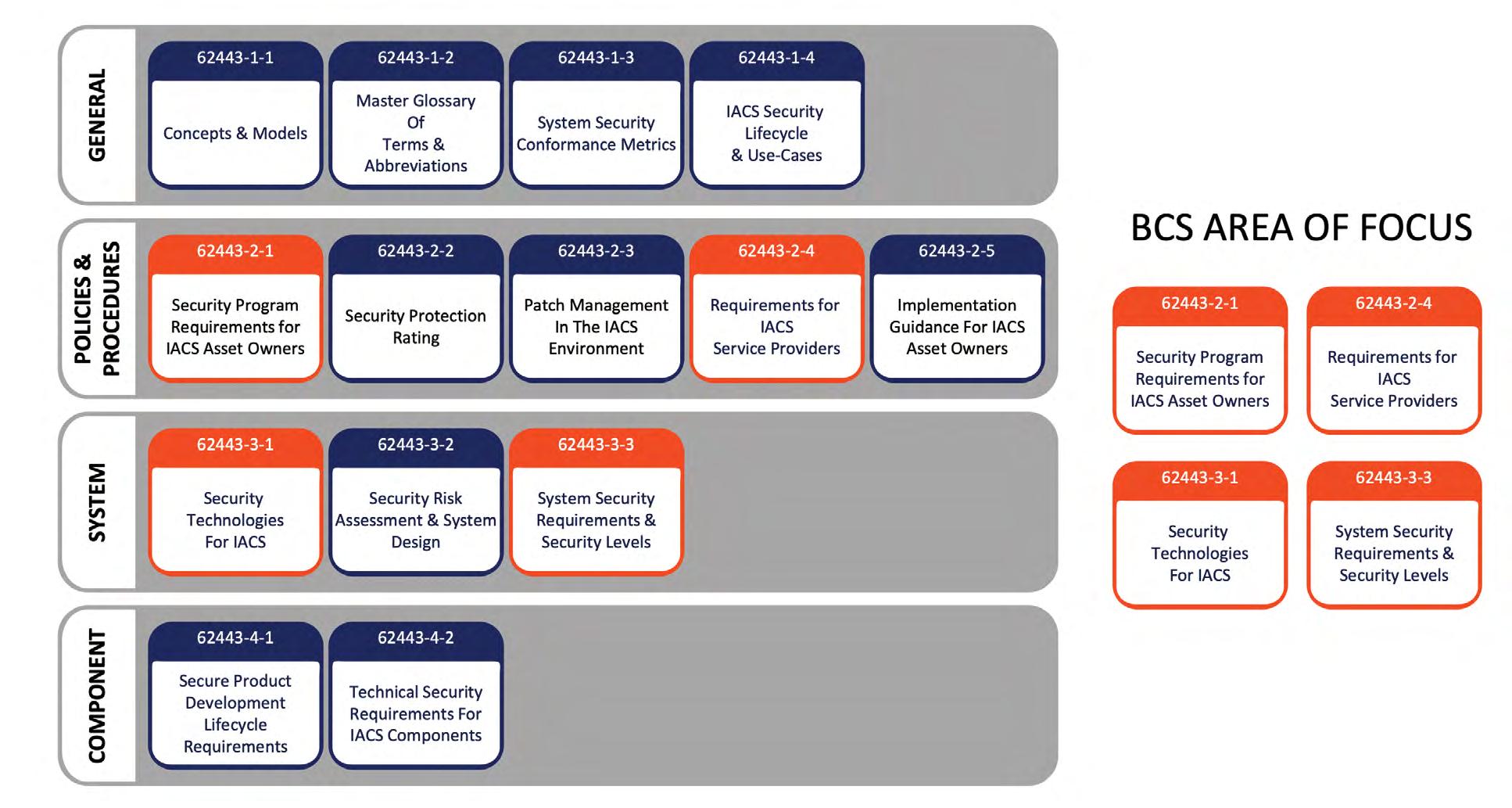 GENERAL

62443-1-1
Concepts & Models

62443-1-2
Master Glossary Of Terms & Abbreviations

62443-1-3
System Security Conformance Metrics

62443-1-4
IACS Security Lifecycle & Use-Cases

POLICIES & PROCEDURES

62443-2-1
Security Program Requirements for IACS Asset Owners

62443-2-2
Security Protection Rating

62443-2-3
Patch Management In The IACS Environment

62443-2-4
Requirements for IACS Service Providers

62443-2-5
Implementation Guidance For IACS Asset Owners

SYSTEM

62443-3-1
Security Technologies For IACS

62443-3-2
Security Risk Assessment & System Design

62443-3-3
System Security Requirements & Security Levels

COMPONENT

62443-4-1
Secure Product Development Lifecycle Requirements

62443-4-2
Technical Security Requirements For IACS Components

BCS AREA OF FOCUS

62443-2-1
Security Program Requirements for IACS Asset Owners

62443-2-4
Requirements for IACS Service Providers

62443-3-1
Security Technologies For IACS

62443-3-3
System Security Requirements & Security Levels